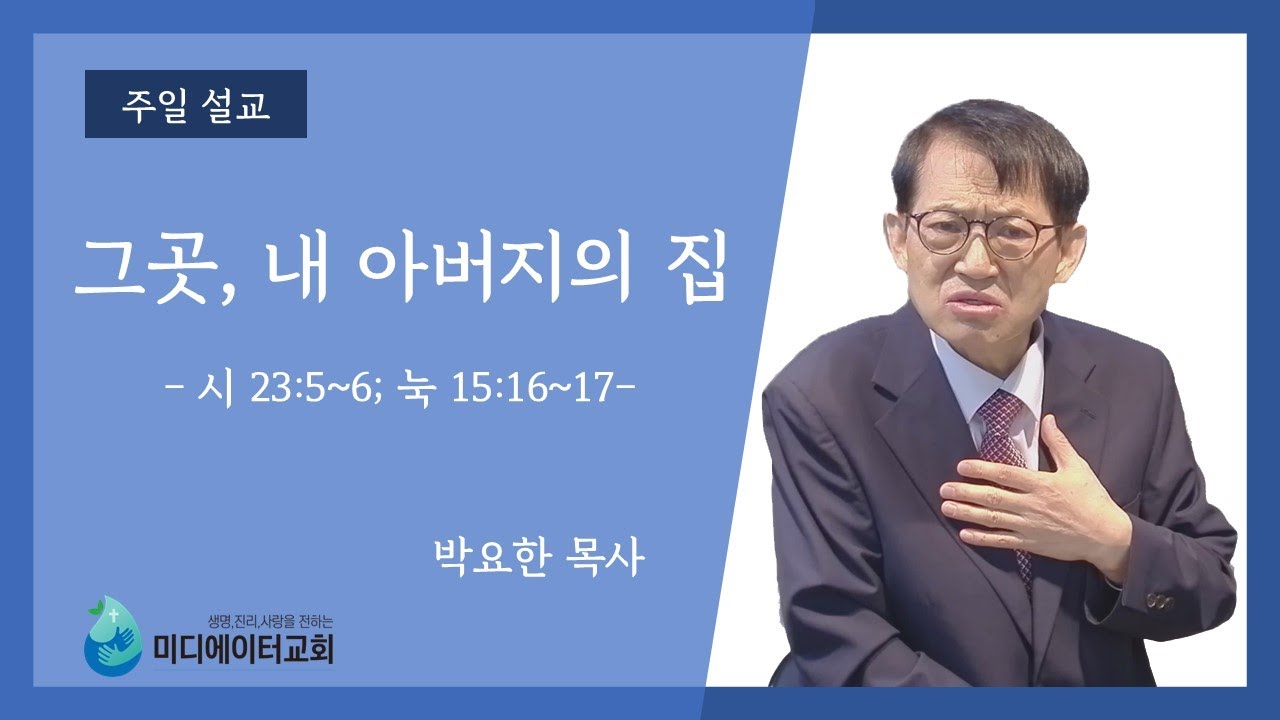 주일 설교

그곳, 내 아버지의 집

- 시 23:5~6; 눅 15:16~17-

박요한 목사

생명,진리,사랑을 전하는
미디에이터교회